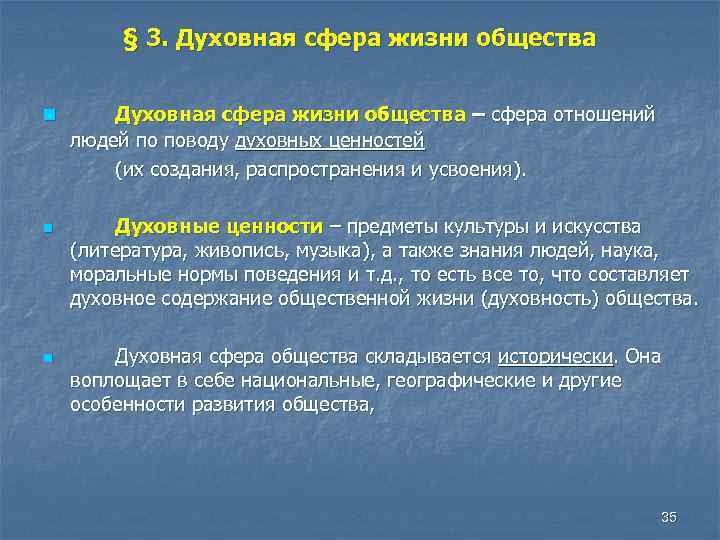 § 3. Духовная сфера жизни общества

Духовная сфера жизни общества – сфера отношений людей по поводу духовных ценностей (их создания, распространения и усвоения).

Духовные ценности – предметы культуры и искусства (литература, живопись, музыка), а также знания людей, наука, моральные нормы поведения и т.д., то есть все то, что составляет духовное содержание общественной жизни (духовность) общества.

Духовная сфера общества складывается исторически. Она воплощает в себе национальные, географические и другие особенности развития общества,

35